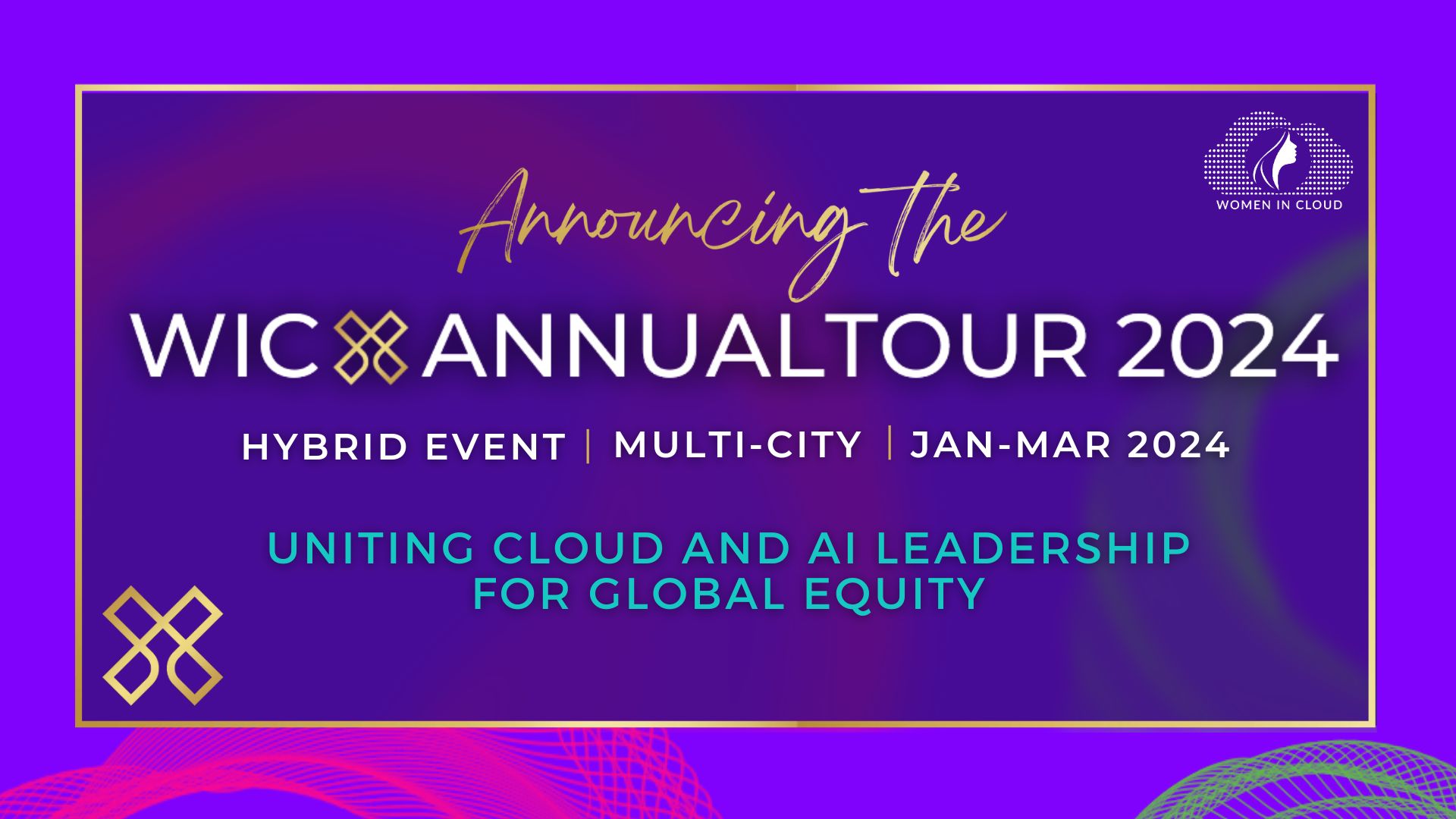 WOMEN IN CLOUD

Announcing the

WIC ANNUALTOUR 2024

HYBRID EVENT | MULTI-CITY | JAN-MAR 2024

UNITING CLOUD AND AI LEADERSHIP FOR GLOBAL EQUITY